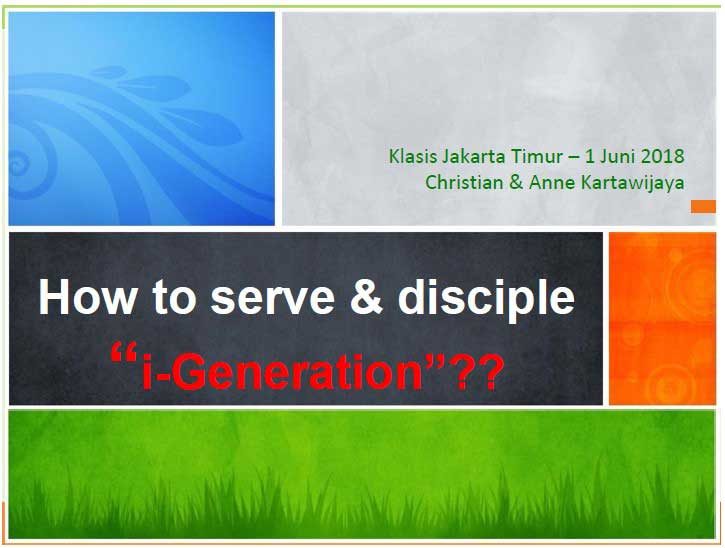 Klasis Jakarta Timur – 1 Juni 2018
Christian & Anne Kartawijaya

How to serve & disciple
“i-Generation”??